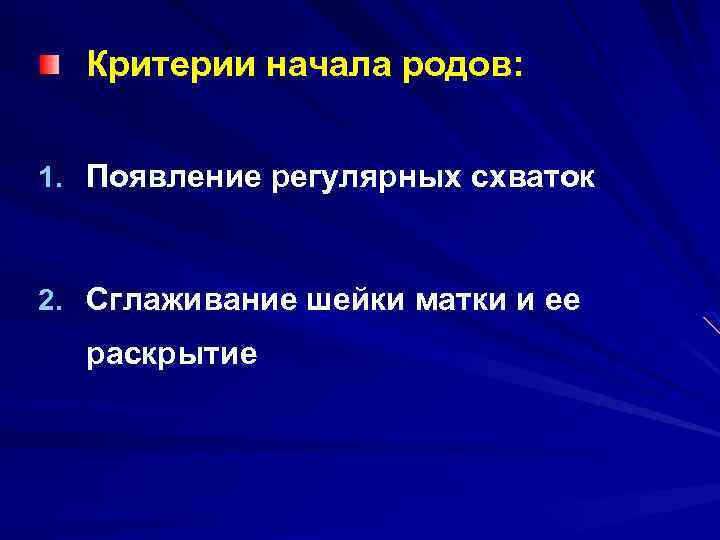 Критерии начала родов:

1. Появление регулярных схваток

2. Сглаживание шейки матки и ее раскрытие